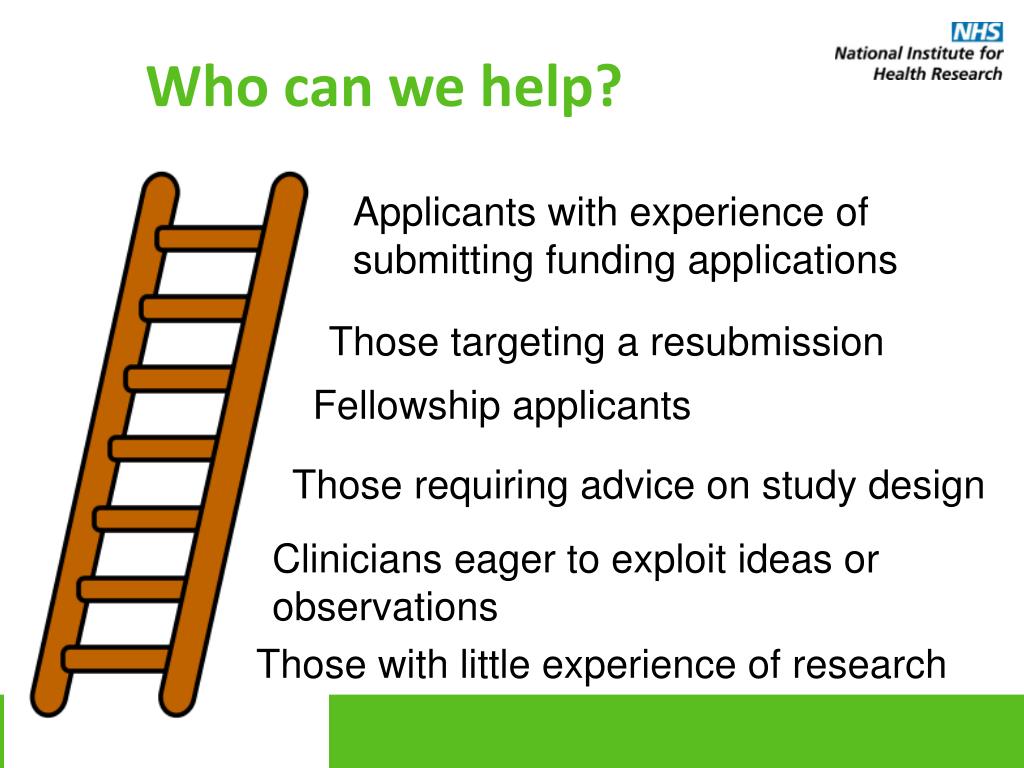 NHS
National Institute for Health Research

Who can we help?

Applicants with experience of submitting funding applications

Those targeting a resubmission

Fellowship applicants

Those requiring advice on study design

Clinicians eager to exploit ideas or observations

Those with little experience of research